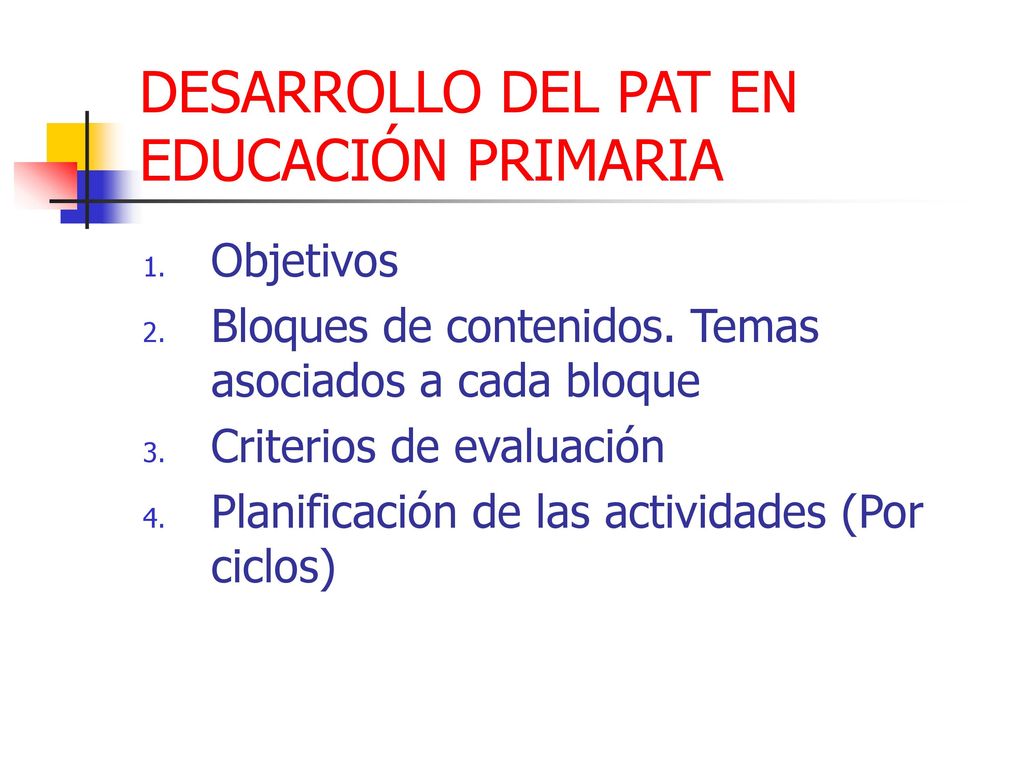 DESARROLLO DEL PAT EN EDUCACIÓN PRIMARIA

1. Objetivos
2. Bloques de contenidos. Temas asociados a cada bloque
3. Criterios de evaluación
4. Planificación de las actividades (Por ciclos)